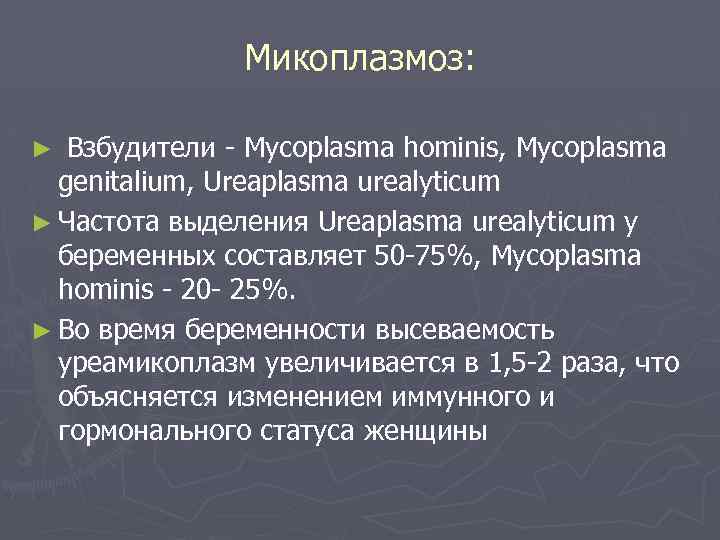 Микоплазмоз:

► Взбудители - Mycoplasma hominis, Mycoplasma genitalium, Ureaplasma urealyticum

► Частота выделения Ureaplasma urealyticum у беременных составляет 50-75%, Mycoplasma hominis - 20- 25%.

► Во время беременности высеваемость уреамикоплазм увеличивается в 1,5-2 раза, что объясняется изменением иммунного и гормонального статуса женщины